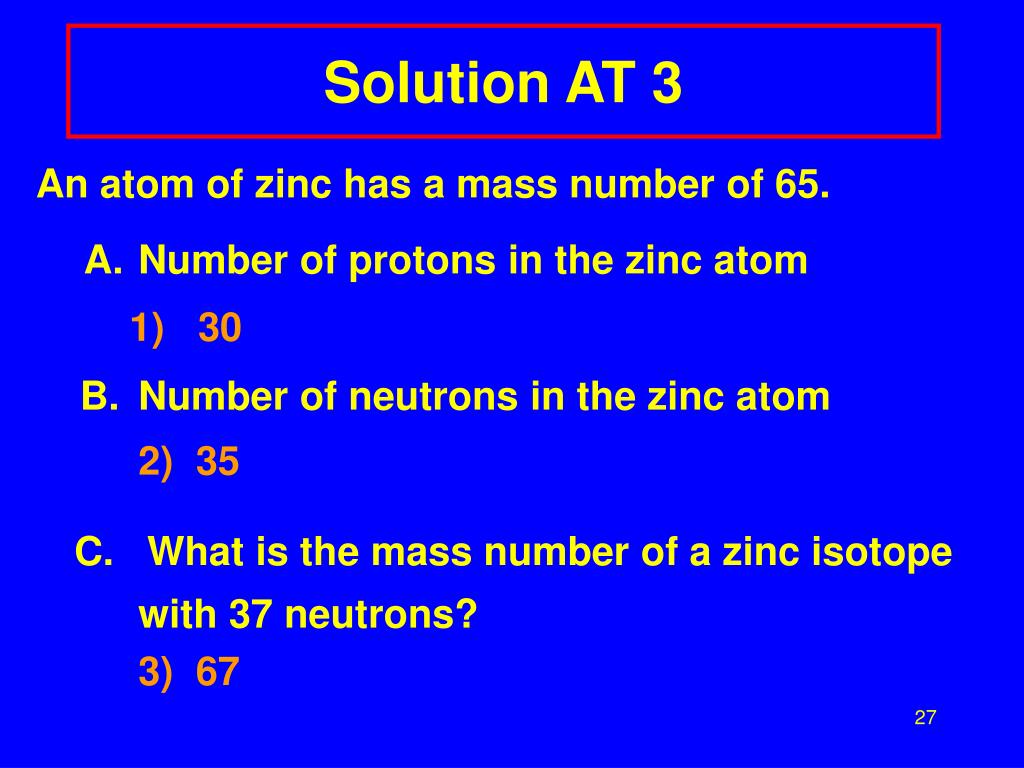 Solution AT 3

An atom of zinc has a mass number of 65.

A. Number of protons in the zinc atom

1) 30

B. Number of neutrons in the zinc atom

2) 35

C. What is the mass number of a zinc isotope with 37 neutrons?

3) 67

27